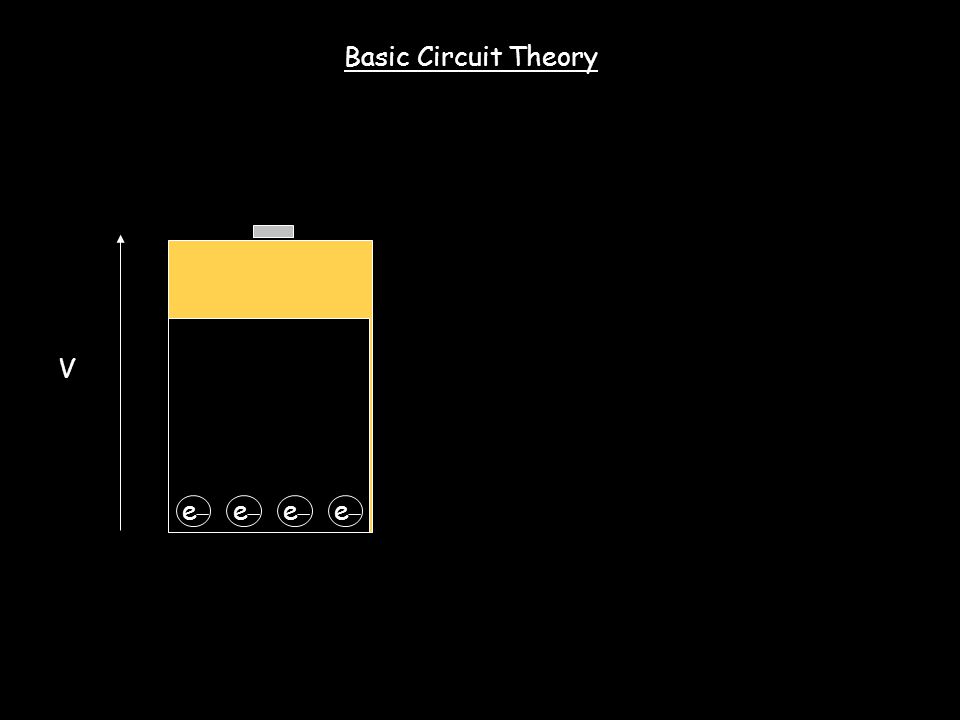 Basic Circuit Theory

V

$e^-$ $e^-$ $e^-$ $e^-$